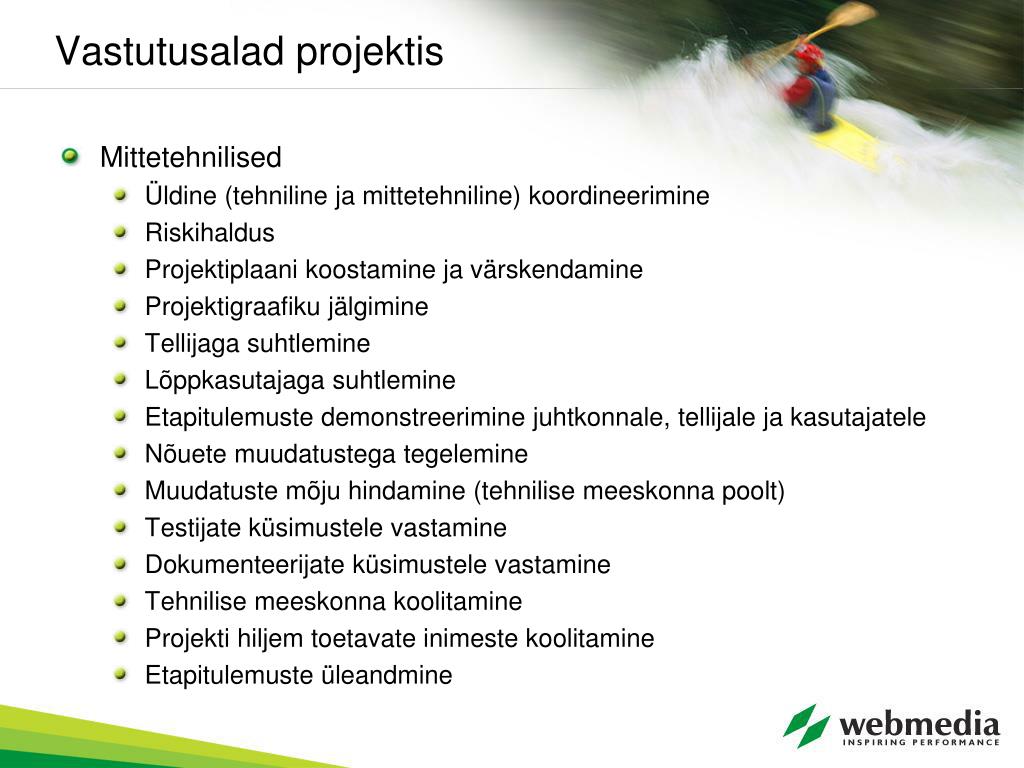 Vastutusalad projektis

Mittetehnilised

Üldine (tehniline ja mittetehniline) koordineerimine

Riskihaldus

Projektiplaani koostamine ja värskendamine

Projektigraafiku jälgimine

Tellijaga suhtlemine

Lõppkasutajaga suhtlemine

Etapitulemuste demonstreerimine juhtkonnale, tellijale ja kasutajatele

Nõuete muudatustega tegelemine

Muudatuste mõju hindamine (tehnilise meeskonna poolt)

Testijate küsimustele vastamine

Dokumenteerijate küsimustele vastamine

Tehnilise meeskonna koolitamine

Projekti hiljem toetavate inimeste koolitamine

Etapitulemuste üleandmine

webmedia
INSPIRING PERFORMANCE